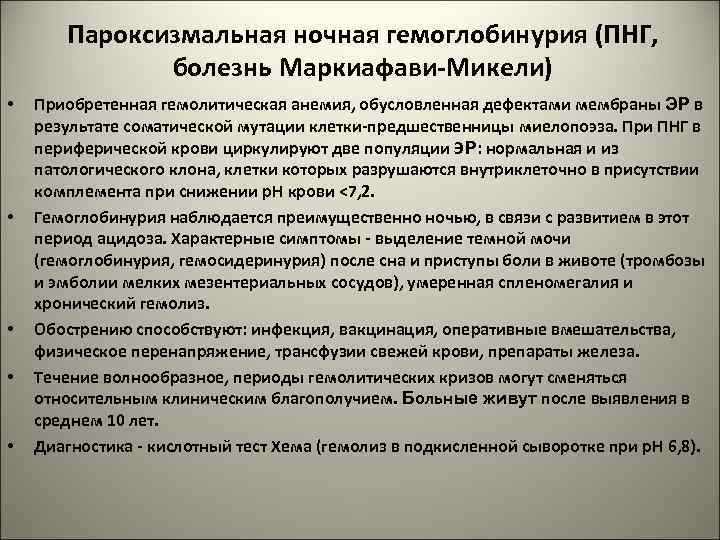 Пароксизмальная ночная гемоглобинурия (ПНГ, болезнь Маркиафави-Микели)

• Приобретенная гемолитическая анемия, обусловленная дефектами мембраны ЭР в результате соматической мутации клетки-предшественницы миелопоэза. При ПНГ в периферической крови циркулируют две популяции ЭР: нормальная и из патологического клона, клетки которых разрушаются внутриклеточно в присутствии комплемента при снижении pH крови <7,2.

• Гемоглобинурия наблюдается преимущественно ночью, в связи с развитием в этот период ацидоза. Характерные симптомы - выделение темной мочи (гемоглобинурия, гемосидеринурия) после сна и приступы боли в животе (тромбозы и эмболии мелких мезентериальных сосудов), умеренная спленомегалия и хронический гемолиз.

• Обострению способствуют: инфекция, вакцинация, оперативные вмешательства, физическое перенапряжение, трансфузии свежей крови, препараты железа.

• Течение волнообразное, периоды гемолитических кризов могут сменяться относительным клиническим благополучием. Больные живут после выявления в среднем 10 лет.

• Диагностика - кислотный тест Хема (гемолиз в подкисленной сыворотке при pH 6,8).